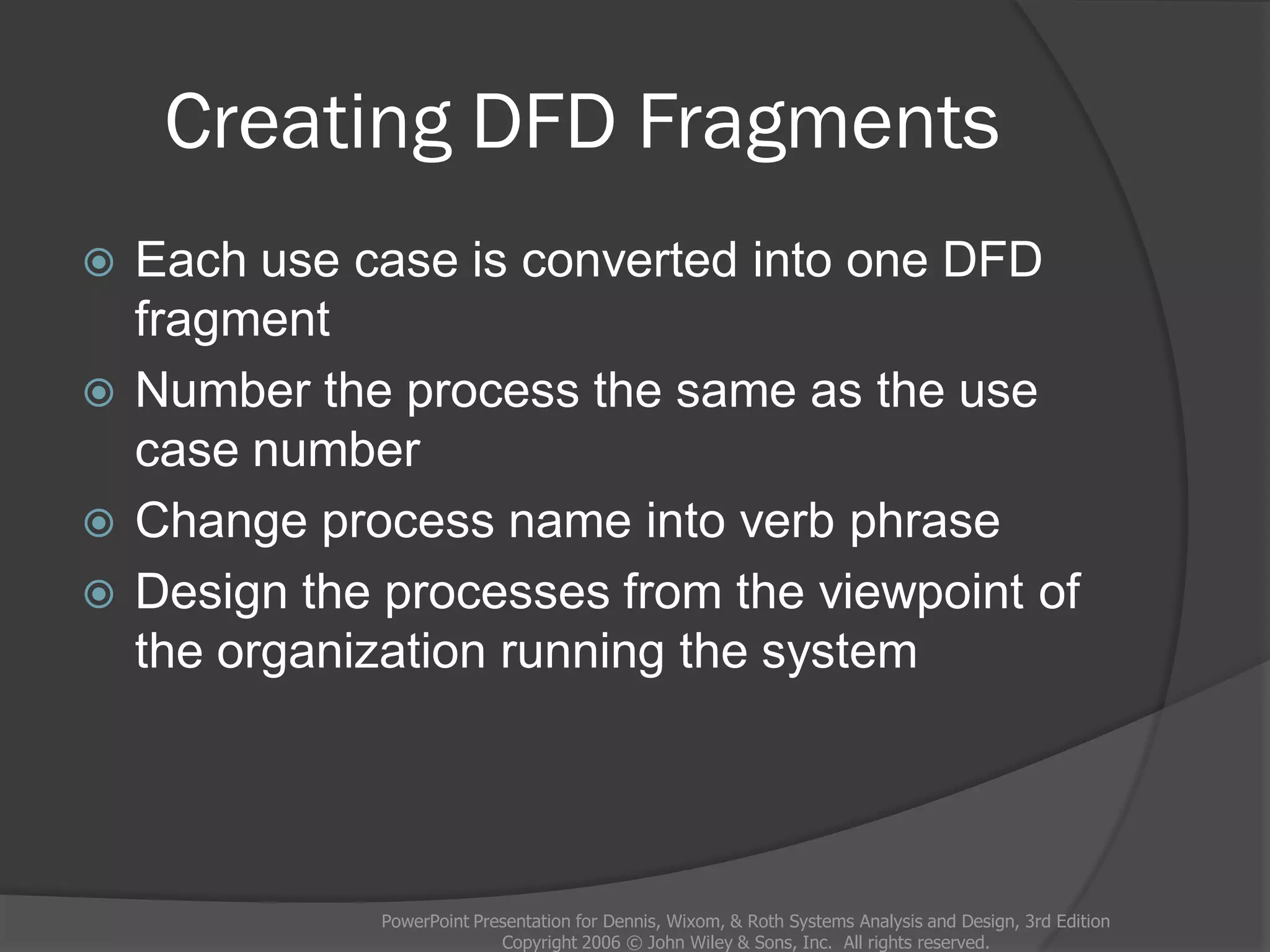 Creating DFD Fragments

Each use case is converted into one DFD fragment

Number the process the same as the use case number

Change process name into verb phrase

Design the processes from the viewpoint of the organization running the system

PowerPoint Presentation for Dennis, Wixom, & Roth Systems Analysis and Design, 3rd Edition
Copyright 2006 © John Wiley & Sons, Inc. All rights reserved.